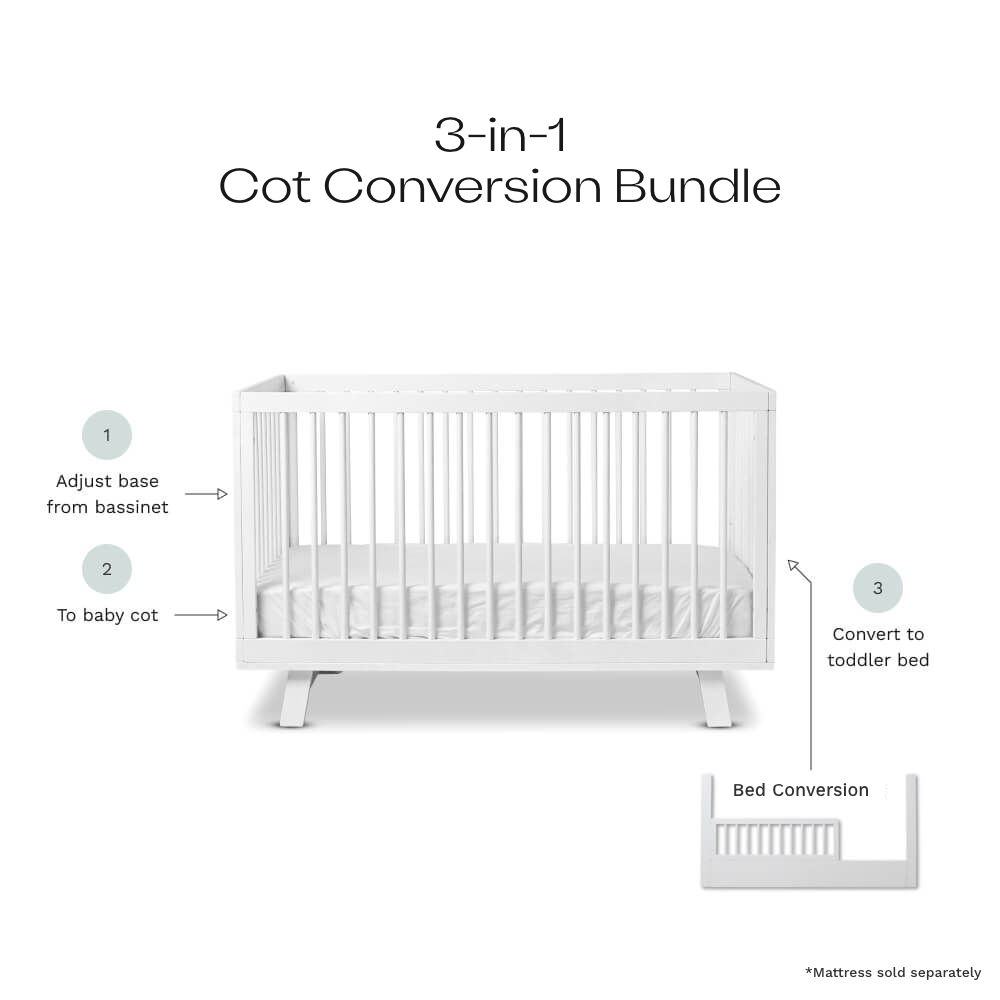 3-in-1
Cot Conversion Bundle

1
Adjust base from bassinet

2
To baby cot

3
Convert to toddler bed

Bed Conversion

*Mattress sold separately